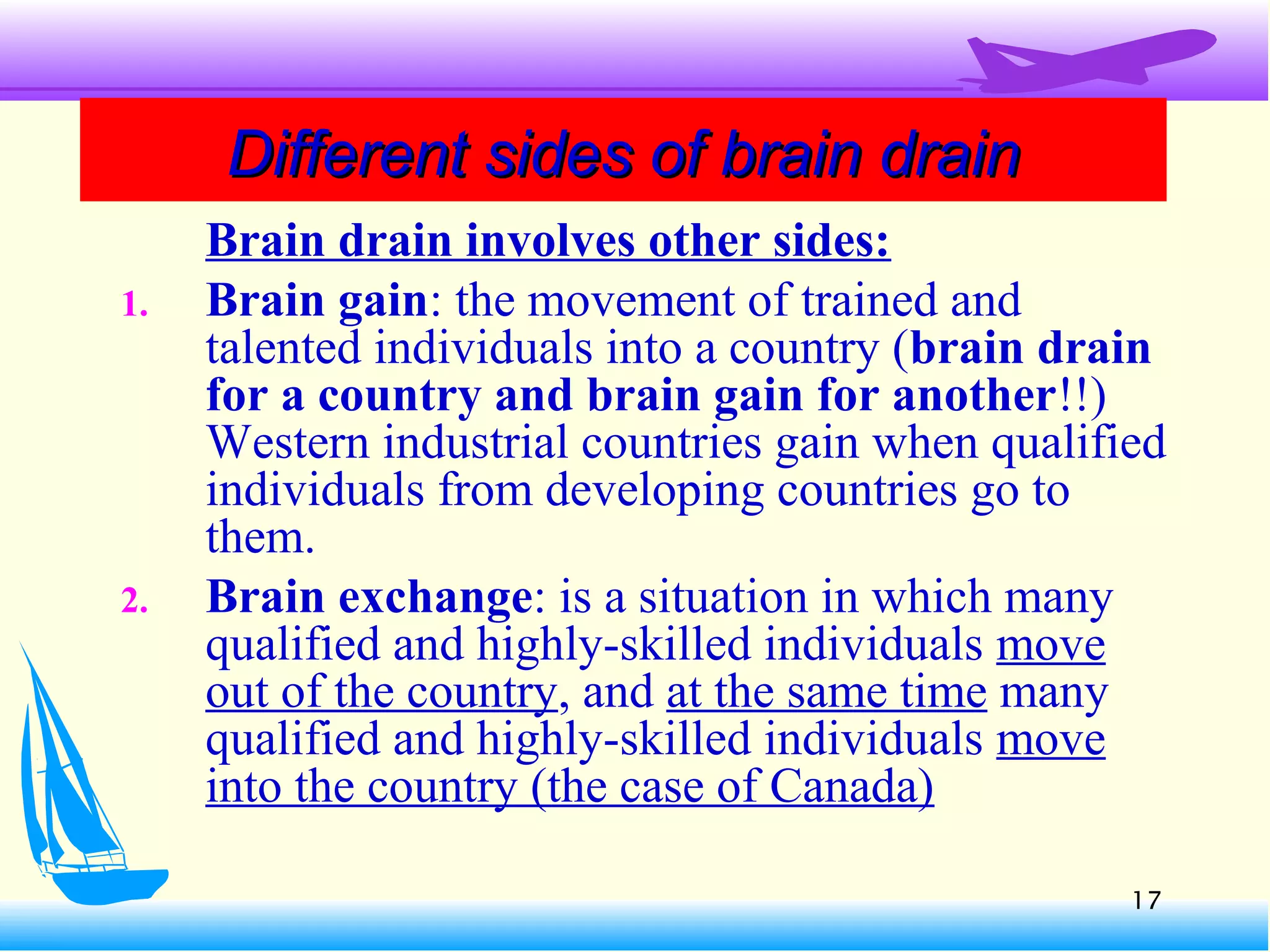 Different sides of brain drain

Brain drain involves other sides:

1. Brain gain: the movement of trained and talented individuals into a country (brain drain for a country and brain gain for another!!) Western industrial countries gain when qualified individuals from developing countries go to them.

2. Brain exchange: is a situation in which many qualified and highly-skilled individuals move out of the country, and at the same time many qualified and highly-skilled individuals move into the country (the case of Canada)

17